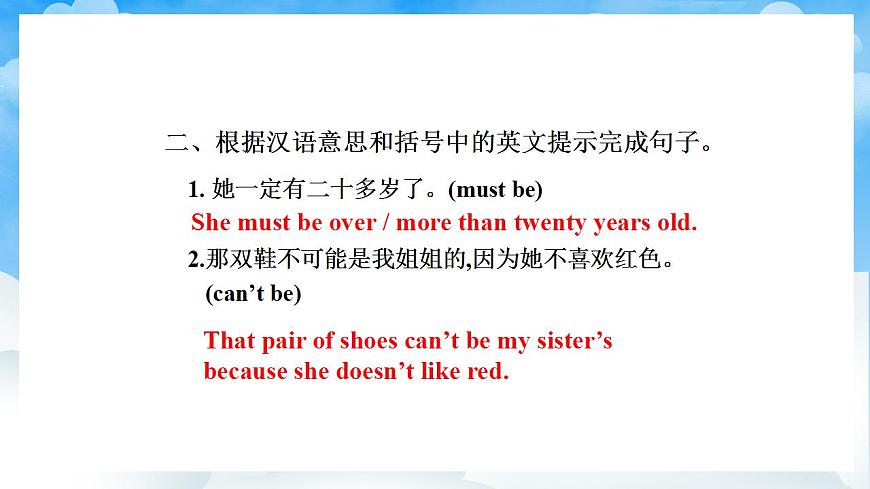 二、根据汉语意思和括号中的英文提示完成句子。

1. 她一定有二十多岁了。(must be)

She must be over / more than twenty years old.

2.那双鞋不可能是我姐姐的,因为她不喜欢红色。(can’t be)

That pair of shoes can’t be my sister’s because she doesn’t like red.